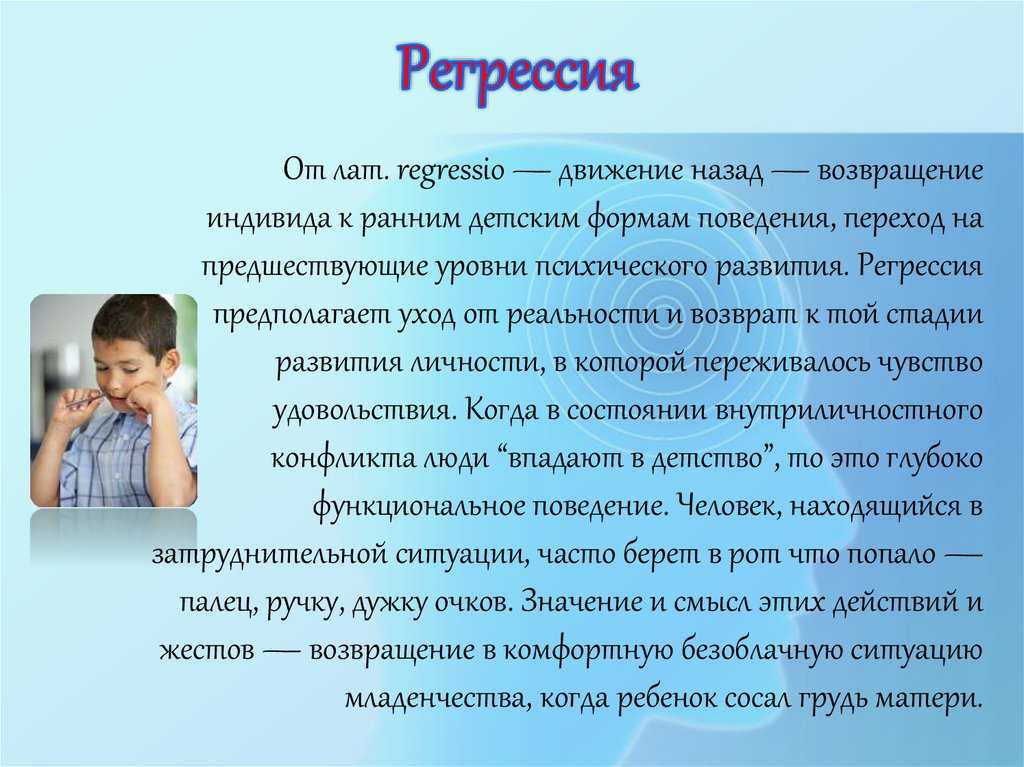 Регрессия

От лат. regressio — движение назад — возвращение индивида к ранним детским формам поведения, переход на предшествующие уровни психического развития. Регрессия предполагает уход от реальности и возврат к той стадии развития личности, в которой переживалось чувство удовольствия. Когда в состоянии внутриличностного конфликта люди “впадают в детство”, то это глубоко функциональное поведение. Человек, находящийся в затруднительной ситуации, часто берет в рот что попало — палец, ручку, дужку очков. Значение и смысл этих действий и жестов — возвращение в комфортную безоблачную ситуацию младенчества, когда ребенок сосал грудь матери.